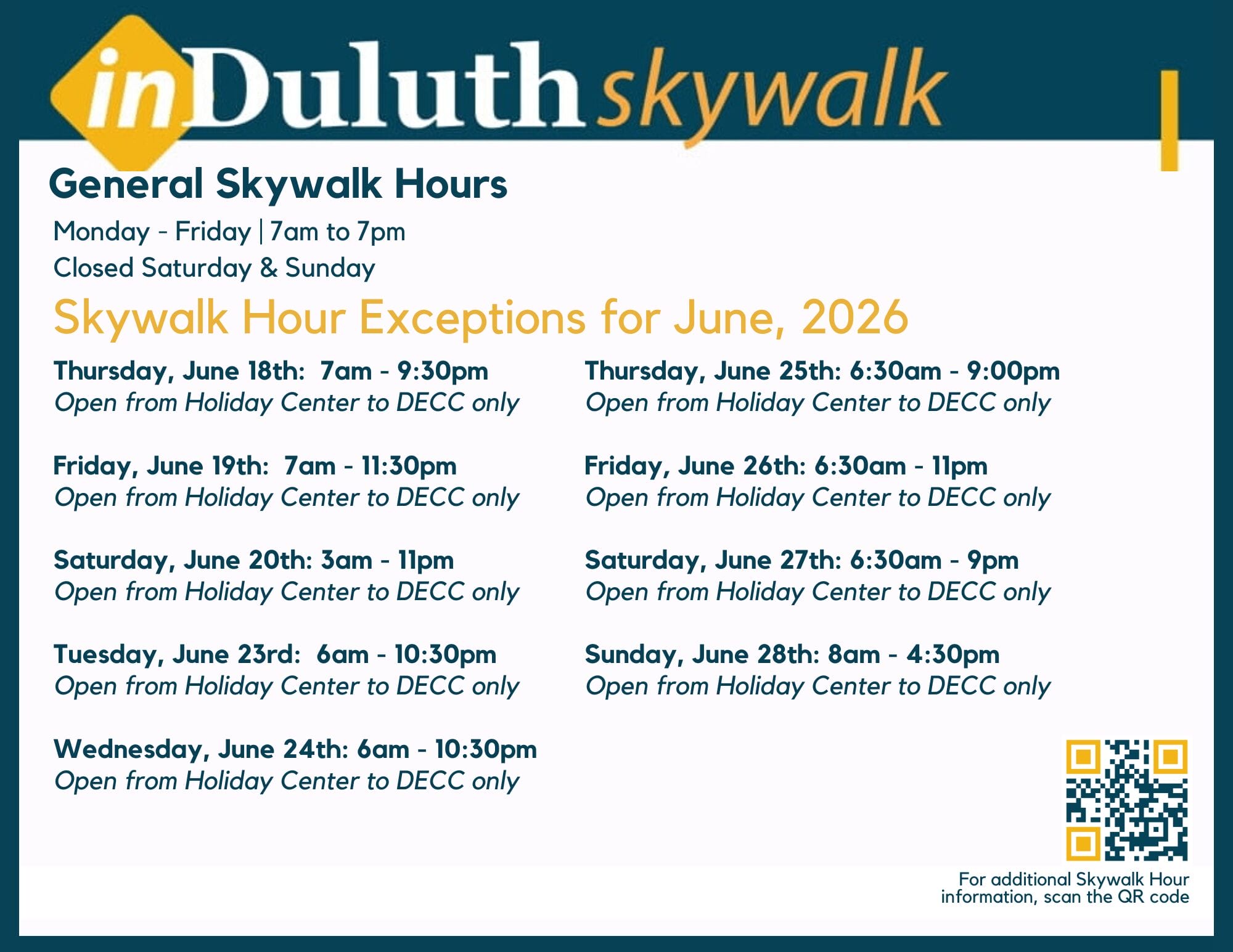 inDuluth skywalk

General Skywalk Hours

Monday - Friday | 7am to 7pm
Closed Saturday & Sunday

Skywalk Hour Exceptions for June, 2026

Thursday, June 18th: 7am - 9:30pm
Open from Holiday Center to DECC only

Friday, June 19th: 7am - 11:30pm
Open from Holiday Center to DECC only

Saturday, June 20th: 3am - 11pm
Open from Holiday Center to DECC only

Tuesday, June 23rd: 6am - 10:30pm
Open from Holiday Center to DECC only

Wednesday, June 24th: 6am - 10:30pm
Open from Holiday Center to DECC only

Thursday, June 25th: 6:30am - 9:00pm
Open from Holiday Center to DECC only

Friday, June 26th: 6:30am - 11pm
Open from Holiday Center to DECC only

Saturday, June 27th: 6:30am - 9pm
Open from Holiday Center to DECC only

Sunday, June 28th: 8am - 4:30pm
Open from Holiday Center to DECC only

For additional Skywalk Hour information, scan the QR code